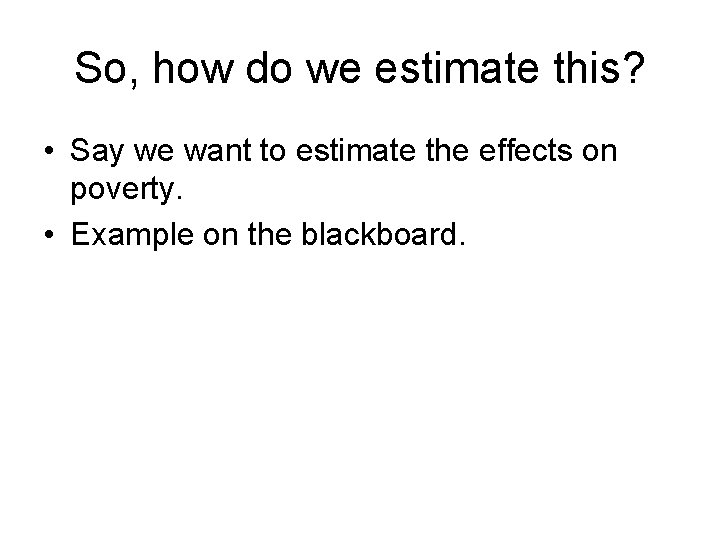 So, how do we estimate this?

• Say we want to estimate the effects on poverty.
• Example on the blackboard.